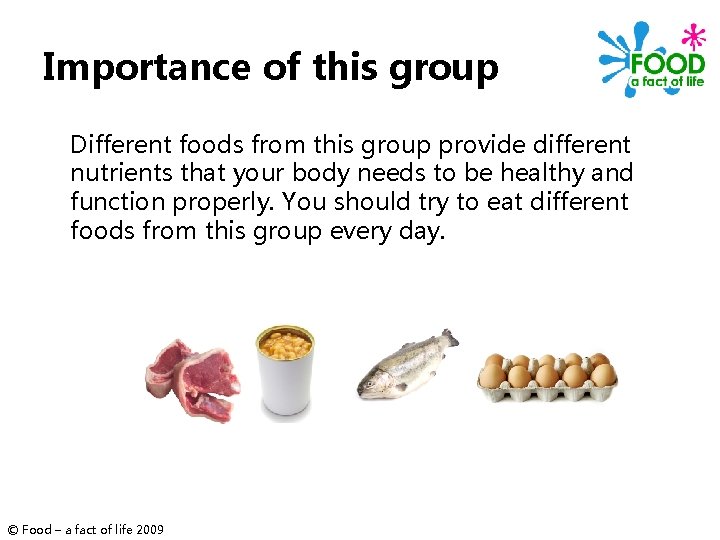 Importance of this group

FOOD
a fact of life

Different foods from this group provide different nutrients that your body needs to be healthy and function properly. You should try to eat different foods from this group every day.

© Food – a fact of life 2009